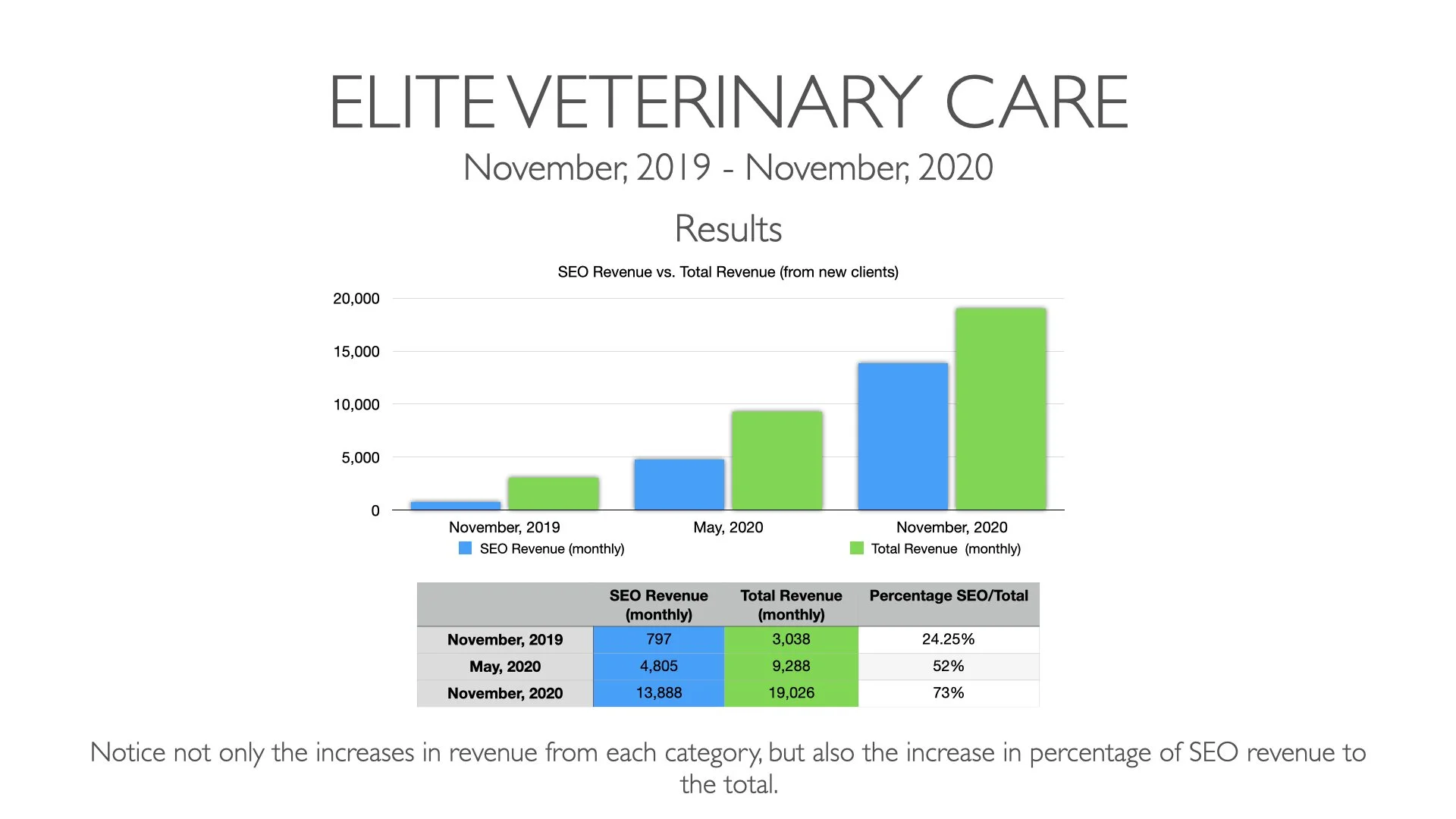 ELITE VETERINARY CARE

November, 2019 - November, 2020

Results

SEO Revenue vs. Total Revenue (from new clients)

20,000
15,000
10,000
5,000
0

November, 2019
May, 2020
November, 2020

SEO Revenue (monthly)
Total Revenue (monthly)

| | SEO Revenue (monthly) | Total Revenue (monthly) | Percentage SEO/Total |
|---|---|---|---|
| November, 2019 | 797 | 3,038 | 24.25% |
| May, 2020 | 4,805 | 9,288 | 52% |
| November, 2020 | 13,888 | 19,026 | 73% |

Notice not only the increases in revenue from each category, but also the increase in percentage of SEO revenue to the total.